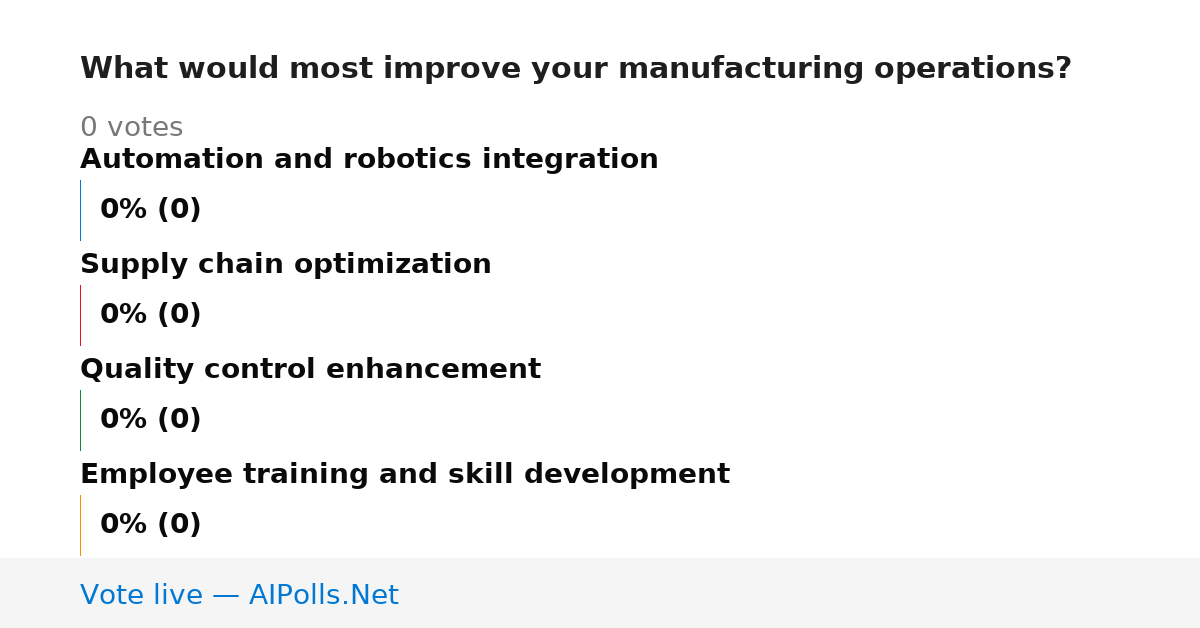 What would most improve your manufacturing operations?

0 votes

Automation and robotics integration

0% (0)

Supply chain optimization

0% (0)

Quality control enhancement

0% (0)

Employee training and skill development

0% (0)

Vote live — AIPolls.Net